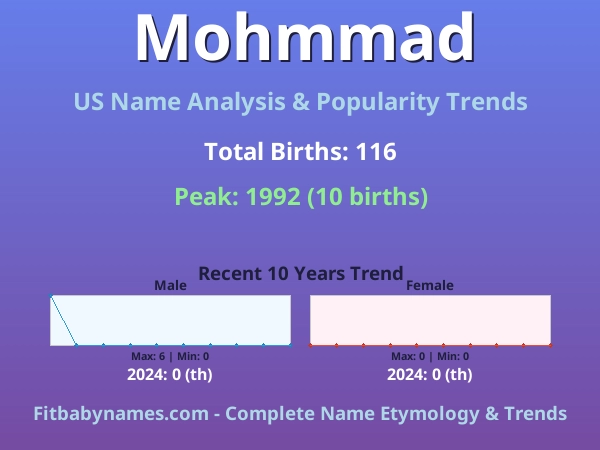 Mohmmad

US Name Analysis & Popularity Trends

Total Births: 116

Peak: 1992 (10 births)

Recent 10 Years Trend

Male

Max: 6 | Min: 0

2024: 0 (th)

Female

Max: 0 | Min: 0

2024: 0 (th)

Fitbabynames.com - Complete Name Etymology & Trends